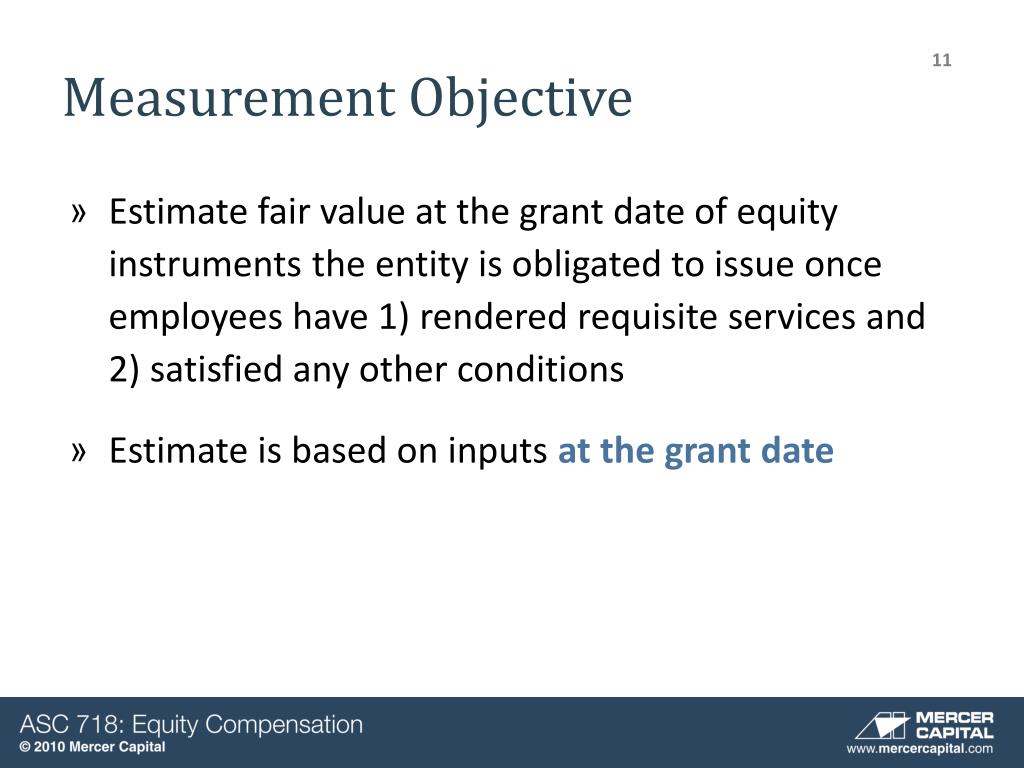 11

Measurement Objective

» Estimate fair value at the grant date of equity instruments the entity is obligated to issue once employees have 1) rendered requisite services and 2) satisfied any other conditions

» Estimate is based on inputs at the grant date

ASC 718: Equity Compensation
© 2010 Mercer Capital

MERCER CAPITAL
www.mercercapital.com